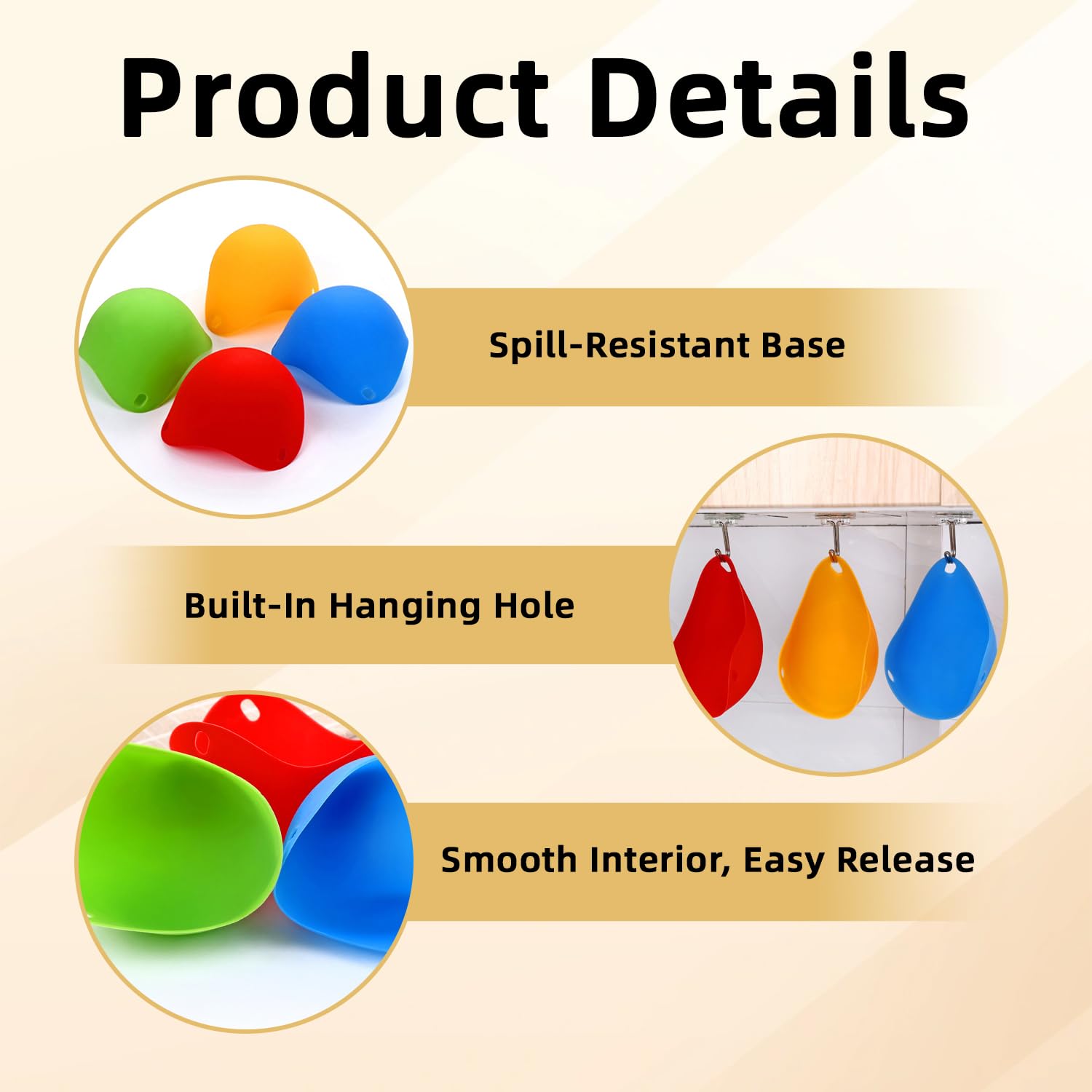 Product Details

Spill-Resistant Base

Built-In Hanging Hole

Smooth Interior, Easy Release